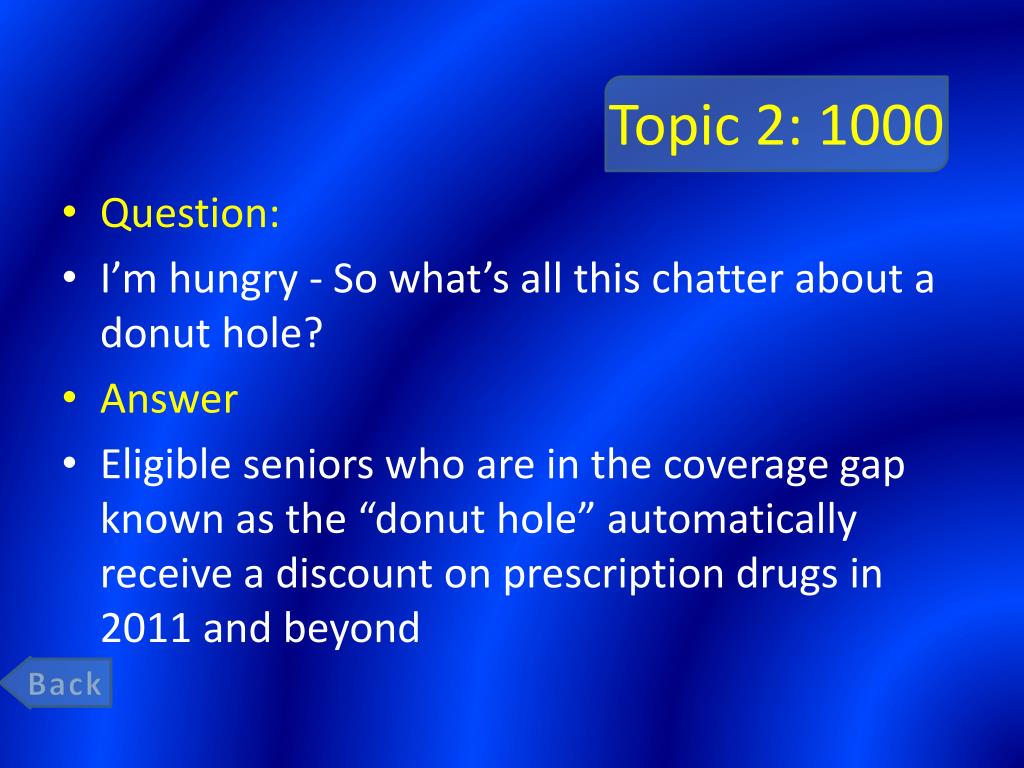 Topic 2: 1000

• Question:
• I’m hungry - So what’s all this chatter about a donut hole?
• Answer
• Eligible seniors who are in the coverage gap known as the “donut hole” automatically receive a discount on prescription drugs in 2011 and beyond

Back